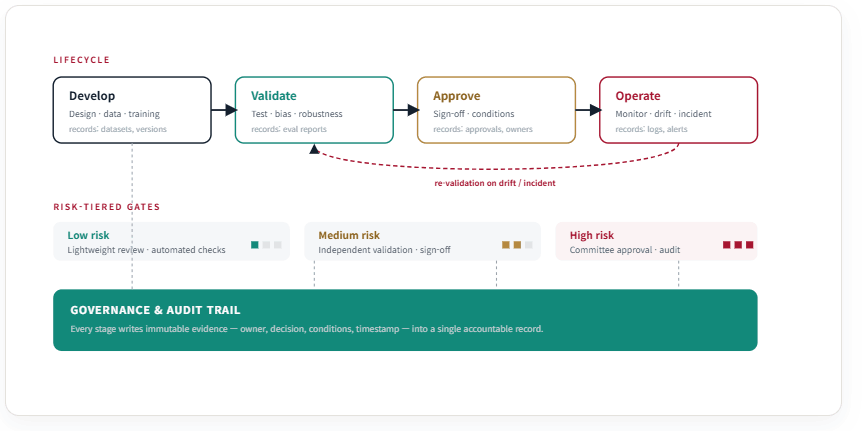 LIFECYCLE

Develop
Design · data · training
records: datasets, versions

Validate
Test · bias · robustness
records: eval reports

Approve
Sign-off · conditions
records: approvals, owners

Operate
Monitor · drift · incident
records: logs, alerts

re-validation on drift / incident

RISK-TIERED GATES

Low risk
Lightweight review · automated checks

Medium risk
Independent validation · sign-off

High risk
Committee approval · audit

GOVERNANCE & AUDIT TRAIL
Every stage writes immutable evidence — owner, decision, conditions, timestamp — into a single accountable record.